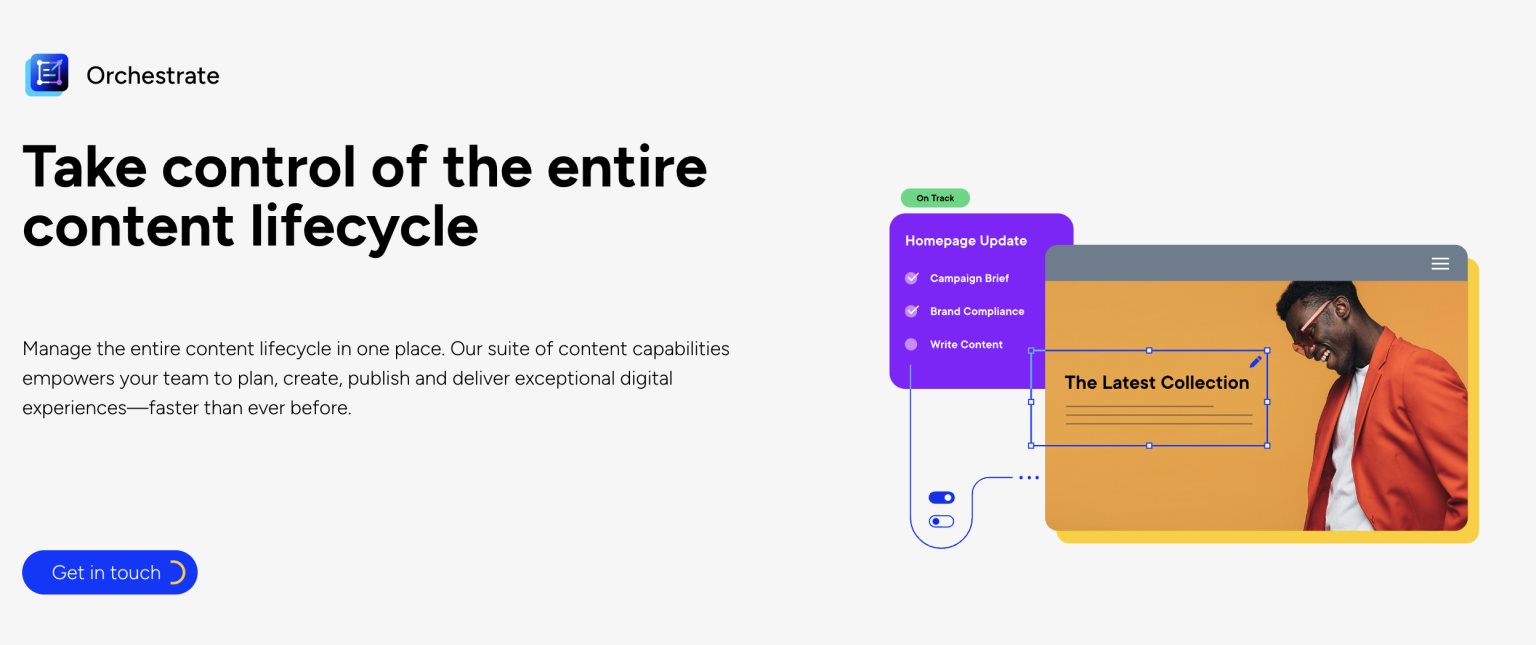 Orchestrate

Take control of the entire content lifecycle

Manage the entire content lifecycle in one place. Our suite of content capabilities empowers your team to plan, create, publish and deliver exceptional digital experiences—faster than ever before.

Get in touch

On Track

Homepage Update

Campaign Brief

Brand Compliance

Write Content

The Latest Collection